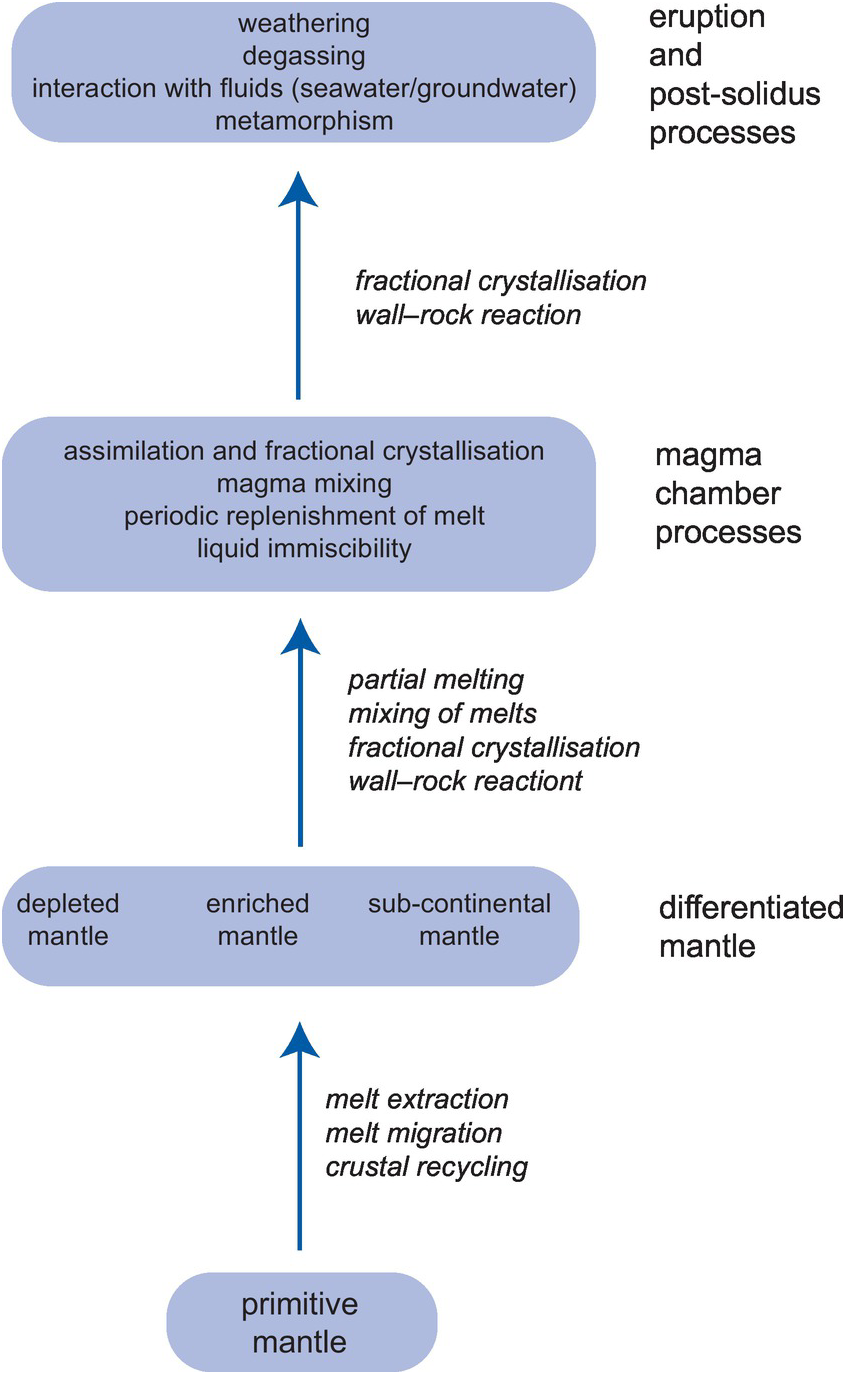 weathering
degassing
interaction with fluids (seawater/groundwater)
metamorphism

eruption and post-solidus processes

fractional crystallisation
wall–rock reaction

assimilation and fractional crystallisation
magma mixing
periodic replenishment of melt
liquid immiscibility

magma chamber processes

partial melting
mixing of melts
fractional crystallisation
wall–rock reactiont

depleted mantle

enriched mantle

sub-continental mantle

differentiated mantle

melt extraction
melt migration
crustal recycling

primitive mantle